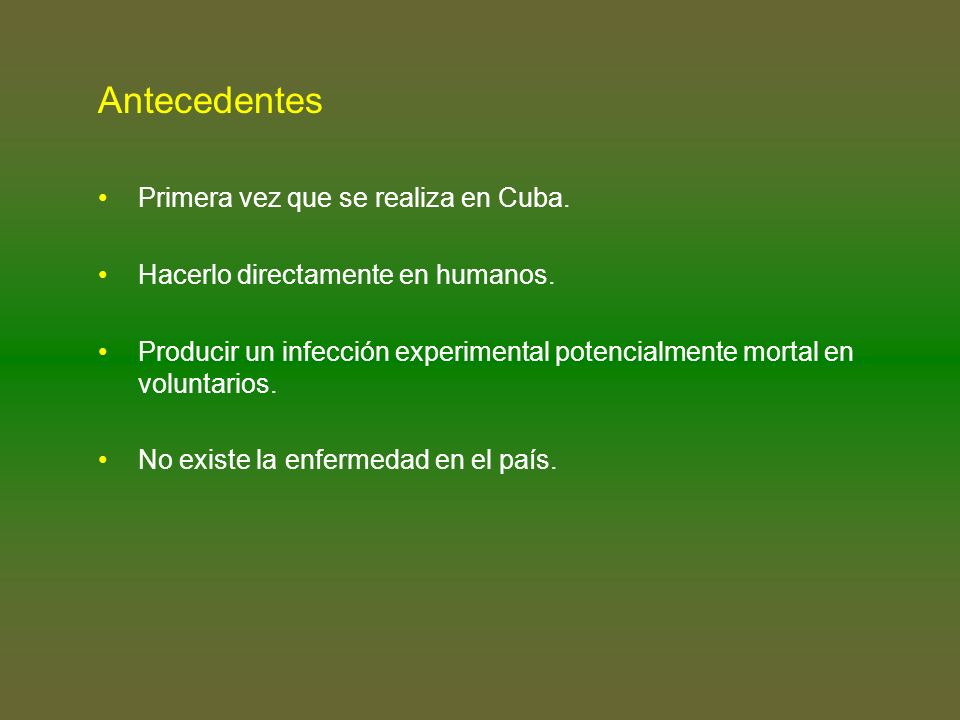 Antecedentes

• Primera vez que se realiza en Cuba.

• Hacerlo directamente en humanos.

• Producir un infección experimental potencialmente mortal en voluntarios.

• No existe la enfermedad en el país.